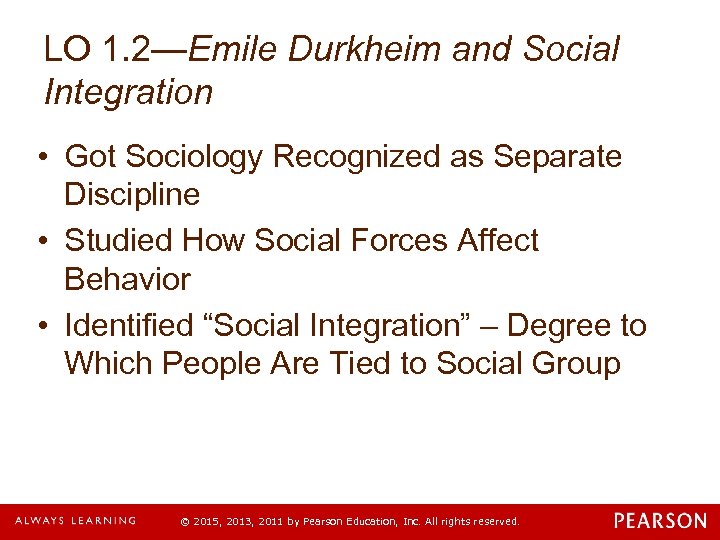 LO 1.2—Emile Durkheim and Social Integration

• Got Sociology Recognized as Separate Discipline
• Studied How Social Forces Affect Behavior
• Identified “Social Integration” – Degree to Which People Are Tied to Social Group

ALWAYS LEARNING © 2015, 2013, 2011 by Pearson Education, Inc. All rights reserved. PEARSON